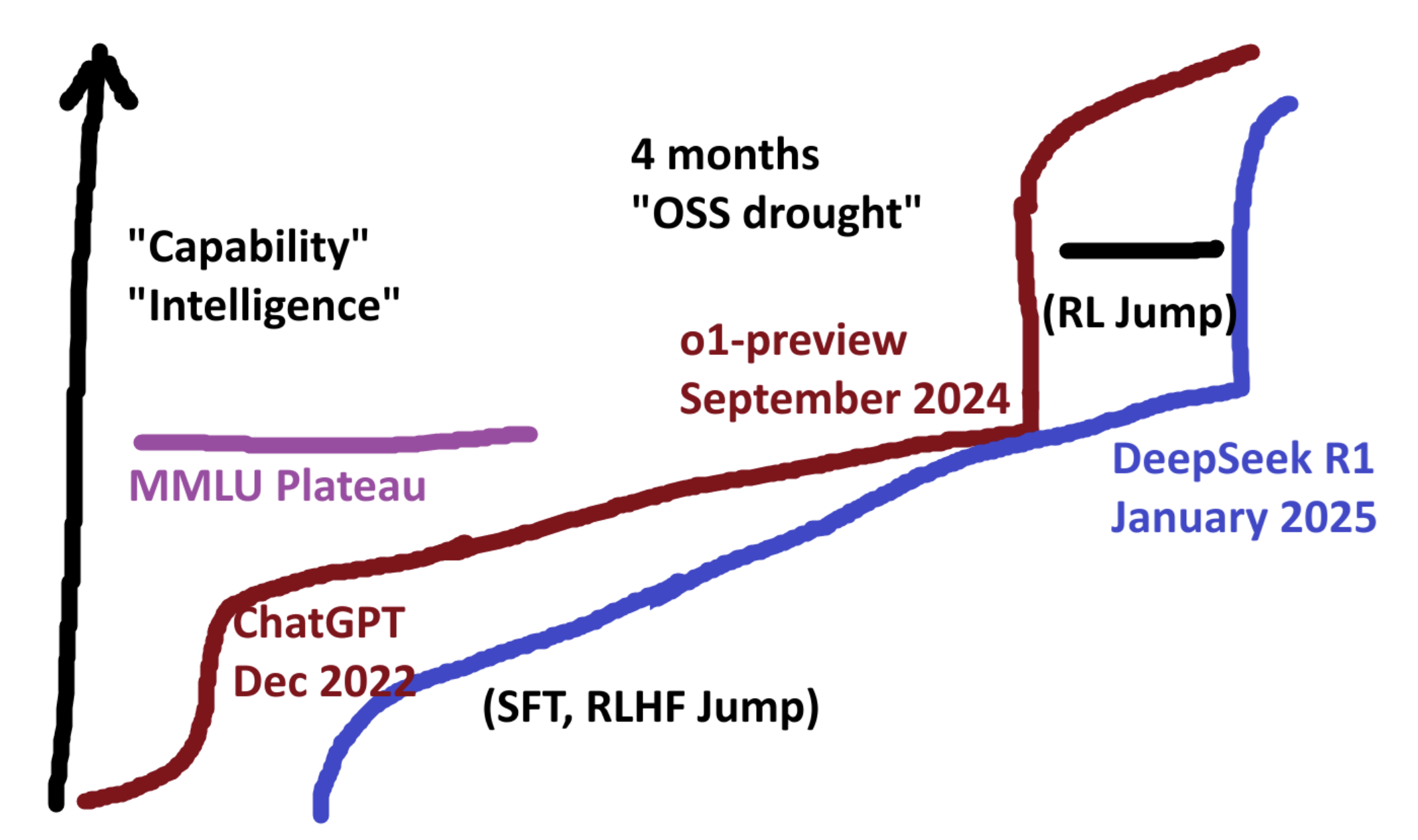 "Capability"
"Intelligence"

4 months
"OSS drought"

(RL Jump)

o1-preview
September 2024

MMLU Plateau

DeepSeek R1
January 2025

ChatGPT
Dec 2022

(SFT, RLHF Jump)